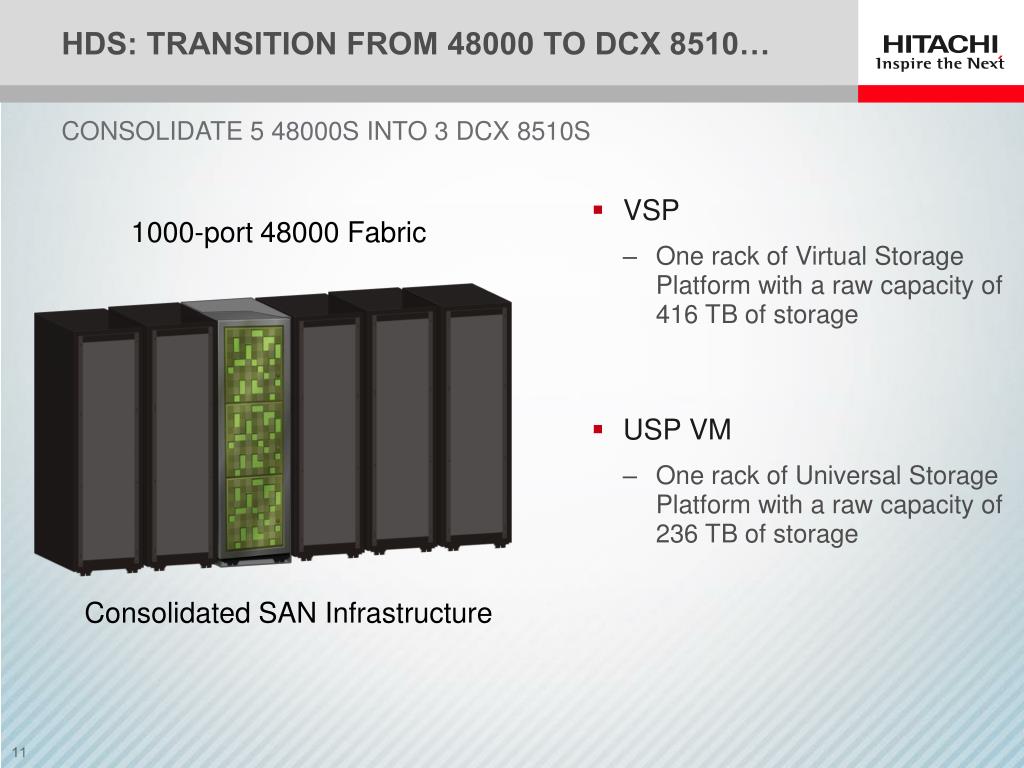 HDS: TRANSITION FROM 48000 TO DCX 8510…

HITACHI
Inspire the Next

CONSOLIDATE 5 48000S INTO 3 DCX 8510S

1000-port 48000 Fabric

Consolidated SAN Infrastructure

▪ VSP

– One rack of Virtual Storage Platform with a raw capacity of 416 TB of storage

▪ USP VM

– One rack of Universal Storage Platform with a raw capacity of 236 TB of storage

11